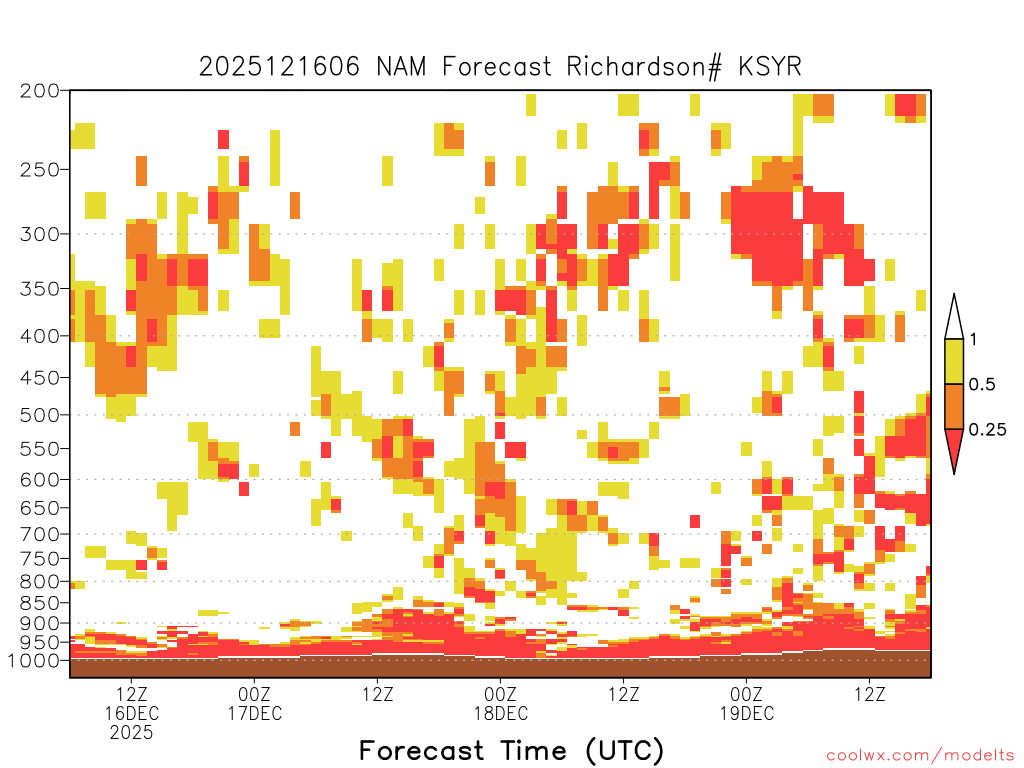 2025121606 NAM Forecast Richardson# KSYR

200
250
300
350
400
450
500
550
600
650
700
750
800
850
900
950
1000

1
0.5
0.25

12Z 16DEC 2025
00Z 17DEC
12Z
00Z 18DEC
12Z
00Z 19DEC
12Z

Forecast Time (UTC)

coolwx.com/modelts